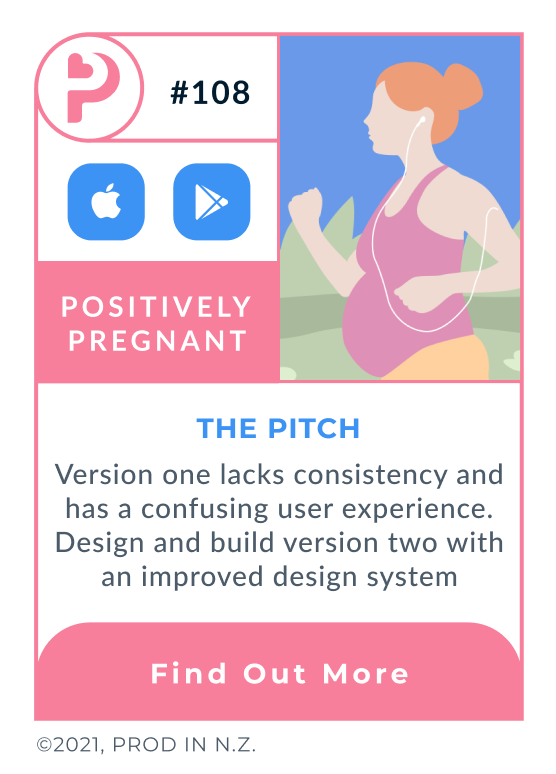 #108

POSITIVELY PREGNANT

THE PITCH

Version one lacks consistency and has a confusing user experience. Design and build version two with an improved design system

Find Out More

©2021, PROD IN N.Z.